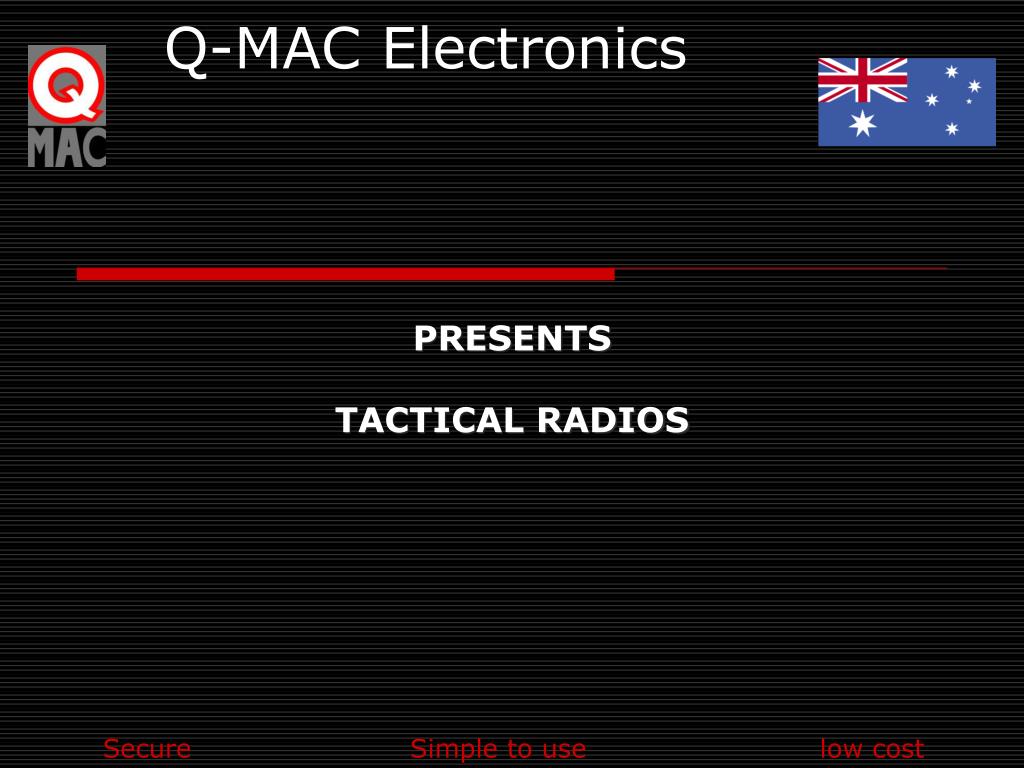 Q MAC

Q-MAC Electronics

PRESENTS

TACTICAL RADIOS

Secure Simple to use low cost